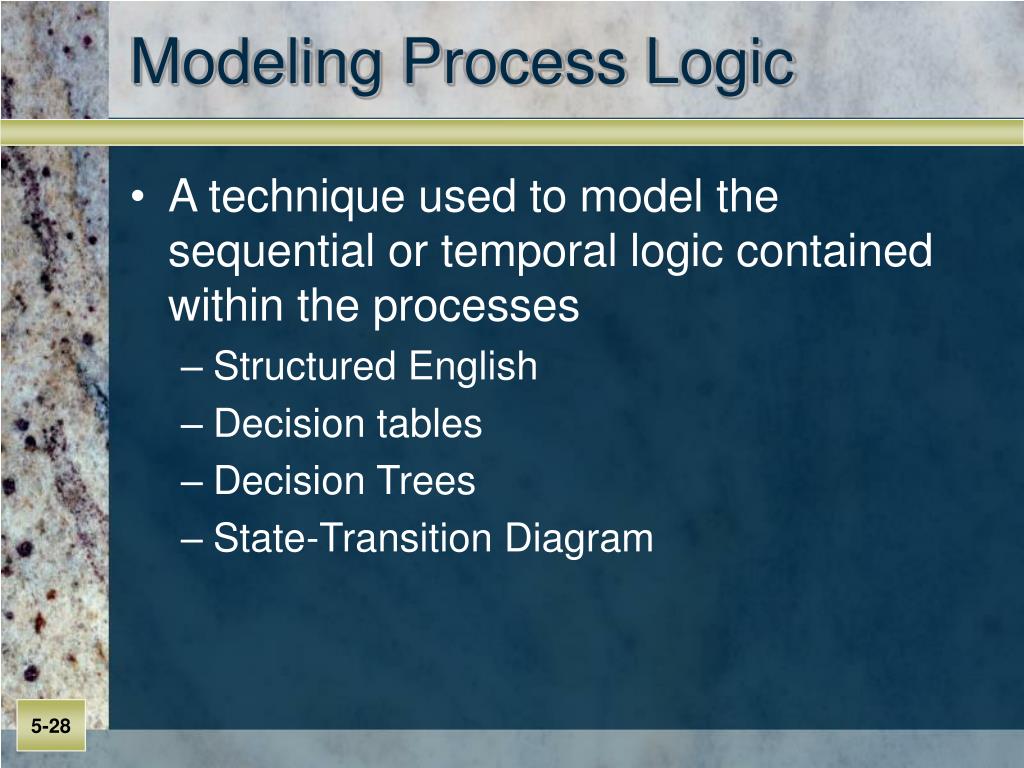 Modeling Process Logic

• A technique used to model the sequential or temporal logic contained within the processes
– Structured English
– Decision tables
– Decision Trees
– State-Transition Diagram

5-28